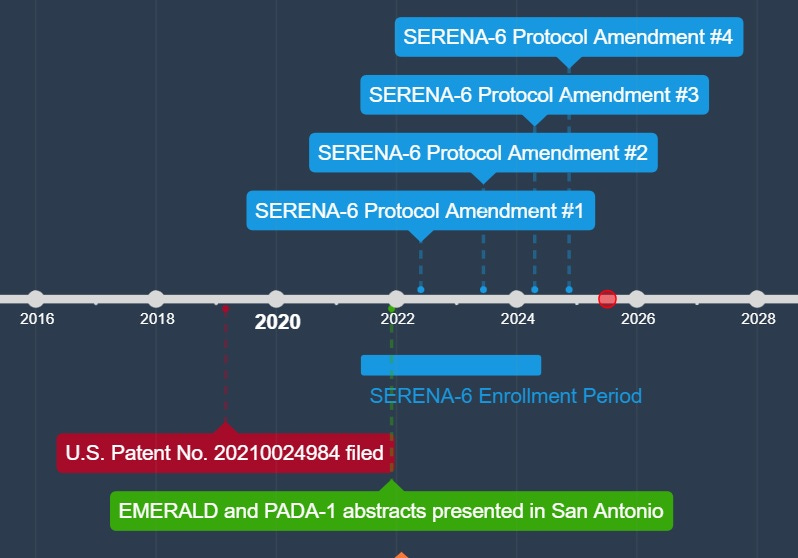 SERENA-6 Protocol Amendment #4

SERENA-6 Protocol Amendment #3

SERENA-6 Protocol Amendment #2

SERENA-6 Protocol Amendment #1

2016 2018 2020 2022 2024 2026 2028

SERENA-6 Enrollment Period

U.S. Patent No. 20210024984 filed

EMERALD and PADA-1 abstracts presented in San Antonio